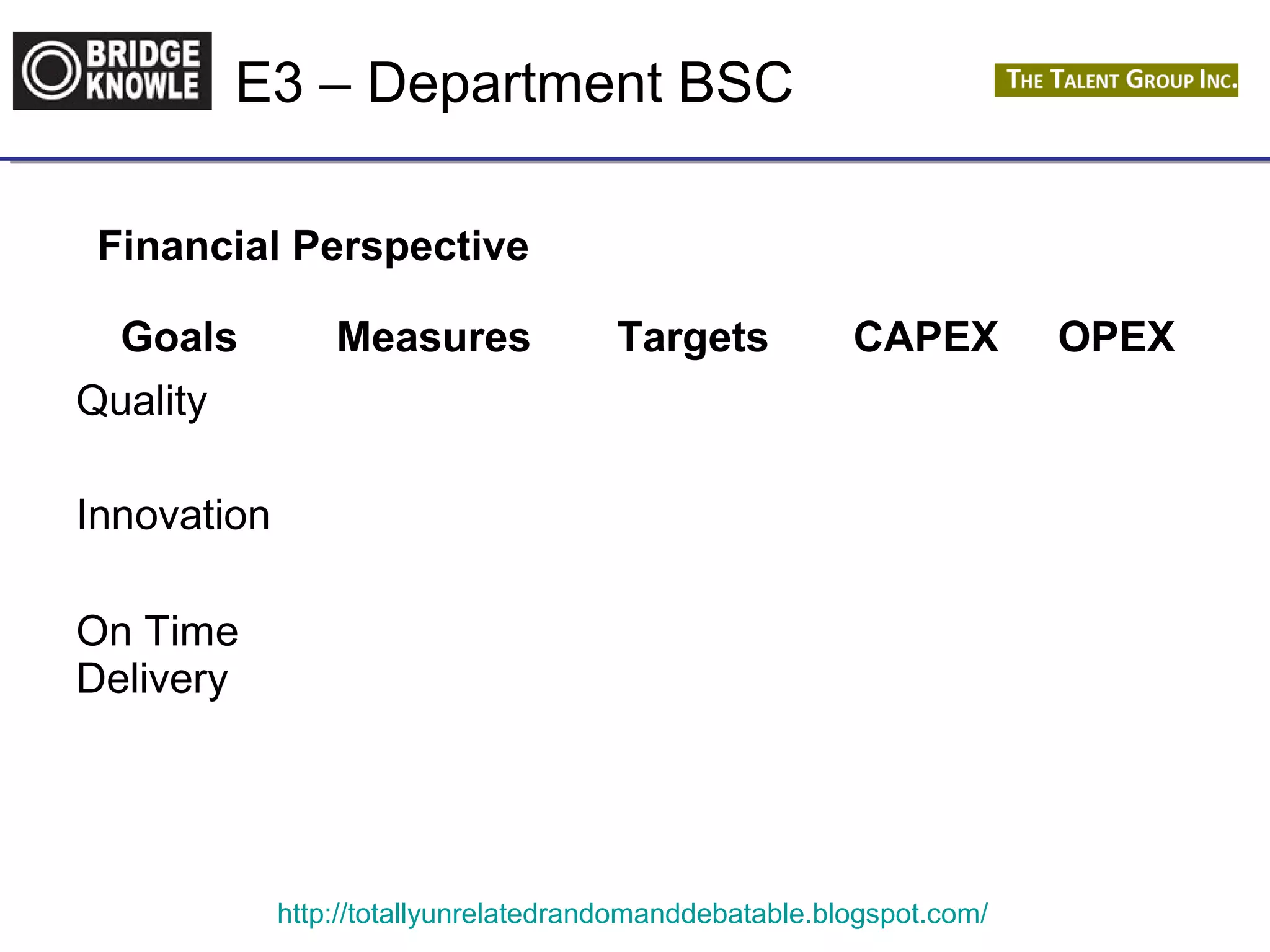 BRIDGE KNOWLE

E3 – Department BSC

THE TALENT GROUP INC.

Financial Perspective

| Goals | Measures | Targets | CAPEX | OPEX |
|---|---|---|---|---|
| Quality | | | | |
| Innovation | | | | |
| On Time Delivery | | | | |

http://totallyunrelatedrandomanddebatable.blogspot.com/